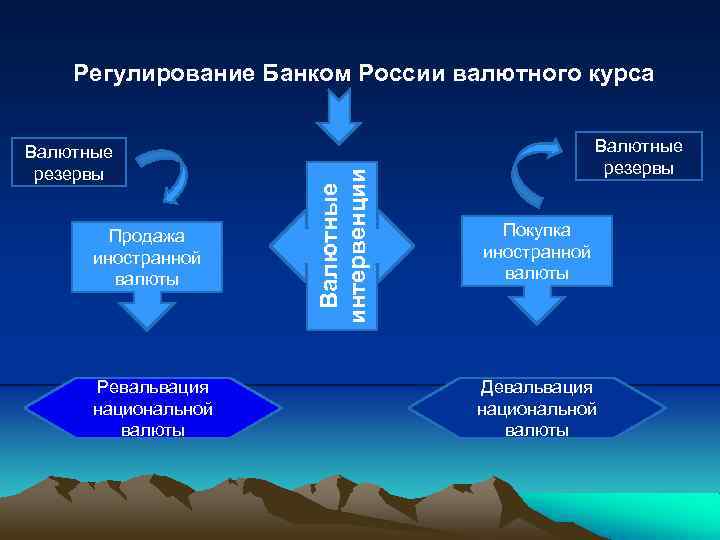 Регулирование Банком России валютного курса

Валютные резервы

Продажа иностранной валюты

Валютные интервенции

Валютные резервы

Покупка иностранной валюты

Ревальвация национальной валюты

Девальвация национальной валюты